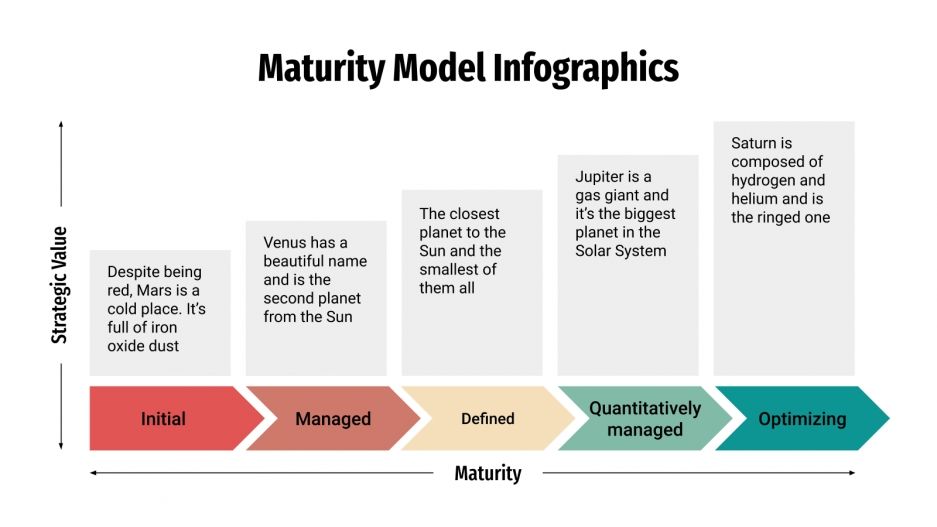 Maturity Model Infographics

Strategic Value

Despite being red, Mars is a cold place. It's full of iron oxide dust

Venus has a beautiful name and is the second planet from the Sun

The closest planet to the Sun and the smallest of them all

Jupiter is a gas giant and it's the biggest planet in the Solar System

Saturn is composed of hydrogen and helium and is the ringed one

Initial

Managed

Defined

Quantitatively managed

Optimizing

Maturity